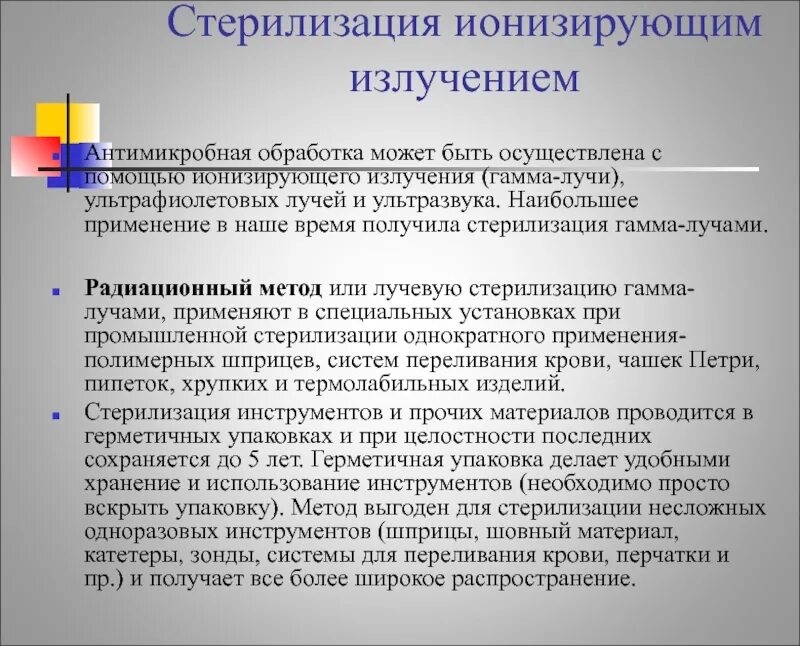 Стерилизация ионизирующим излучением

Антимикробная обработка может быть осуществлена с помощью ионизирующего излучения (гамма-лучи), ультрафиолетовых лучей и ультразвука. Наибольшее применение в наше время получила стерилизация гамма-лучами.

Радиационный метод или лучевую стерилизацию гамма-лучами, применяют в специальных установках при промышленной стерилизации однократного применения-полимерных шприцев, систем переливания крови, чашек Петри, пипеток, хрупких и термолабильных изделий.

Стерилизация инструментов и прочих материалов проводится в герметичных упаковках и при целостности последних сохраняется до 5 лет. Герметичная упаковка делает удобными хранение и использование инструментов (необходимо просто вскрыть упаковку). Метод выгоден для стерилизации несложных одноразовых инструментов (шприцы, шовный материал, катетеры, зонды, системы для переливания крови, перчатки и пр.) и получает все более широкое распространение.